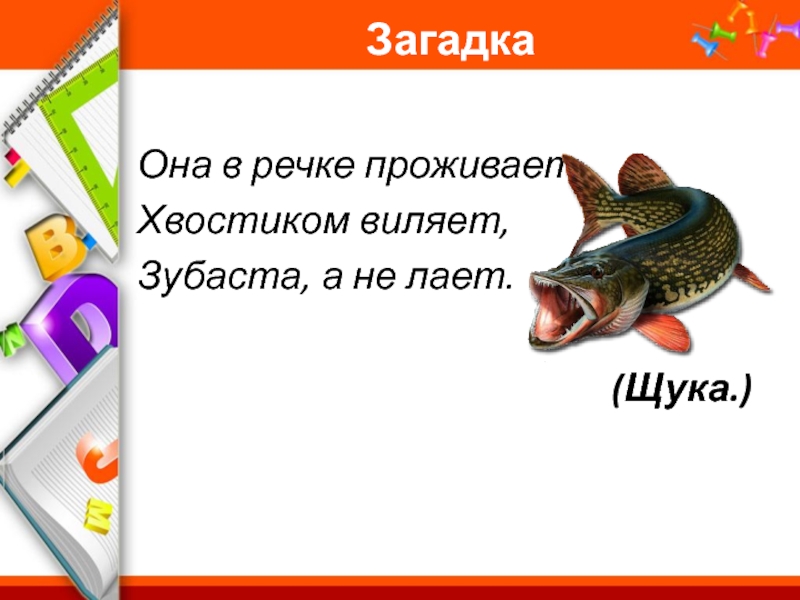 Загадка

Она в речке проживает
Хвостиком виляет,
Зубаста, а не лает.

(Щука.)